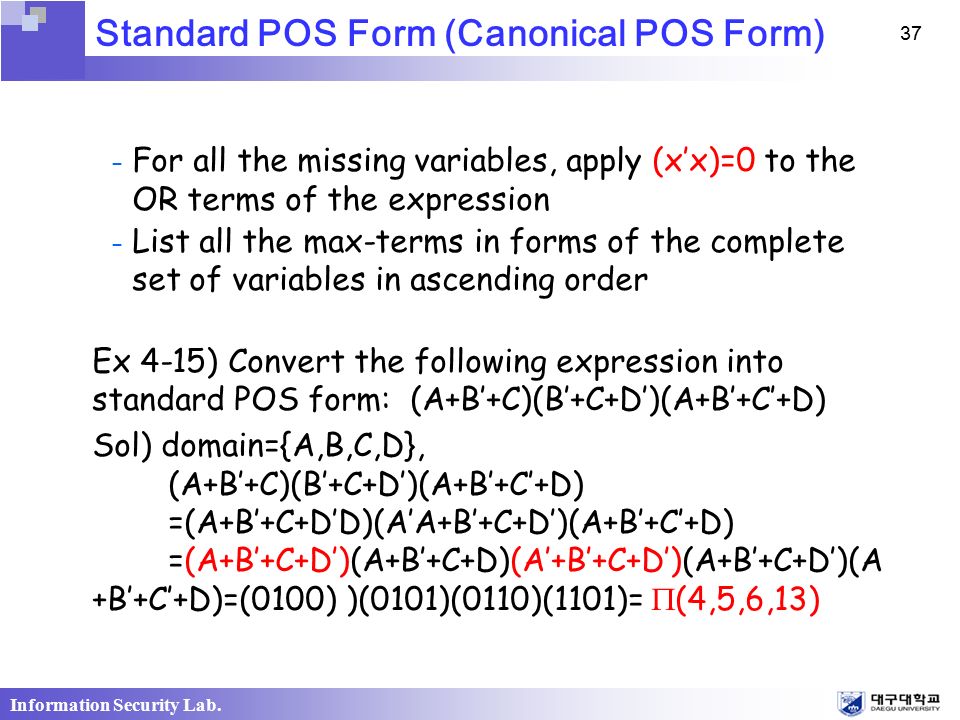 Standard POS Form (Canonical POS Form)

37

- For all the missing variables, apply (x'x)=0 to the OR terms of the expression
- List all the max-terms in forms of the complete set of variables in ascending order

Ex 4-15) Convert the following expression into standard POS form: (A+B'+C)(B'+C+D')(A+B'+C'+D)

Sol) domain={A,B,C,D},
(A+B'+C)(B'+C+D')(A+B'+C'+D)
=(A+B'+C+D'D)(A'A+B'+C+D')(A+B'+C'+D)
=(A+B'+C+D')(A+B'+C+D)(A'+B'+C+D')(A+B'+C+D')(A+B'+C'+D)=(0100) )(0101)(0110)(1101)= $\Pi$(4,5,6,13)

Information Security Lab.

대구대학교 DAEGU UNIVERSITY